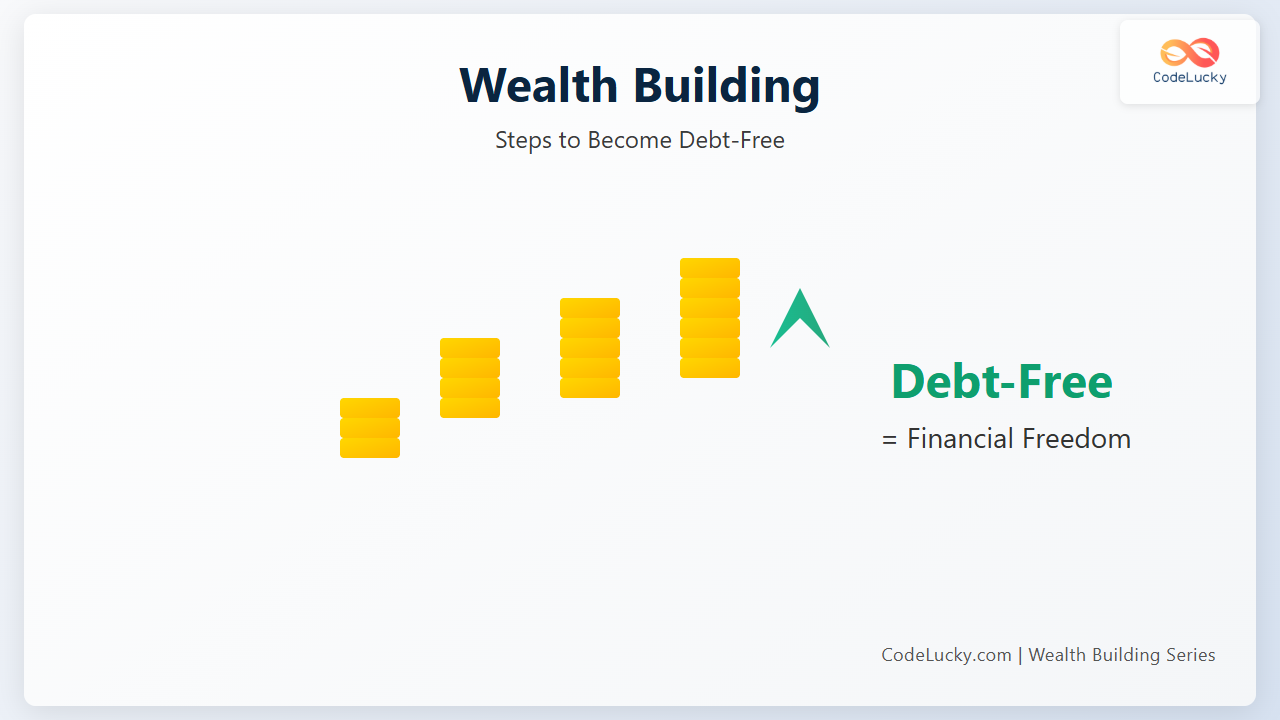 CodeLucky

Wealth Building

Steps to Become Debt-Free

Debt-Free

= Financial Freedom

CodeLucky.com | Wealth Building Series